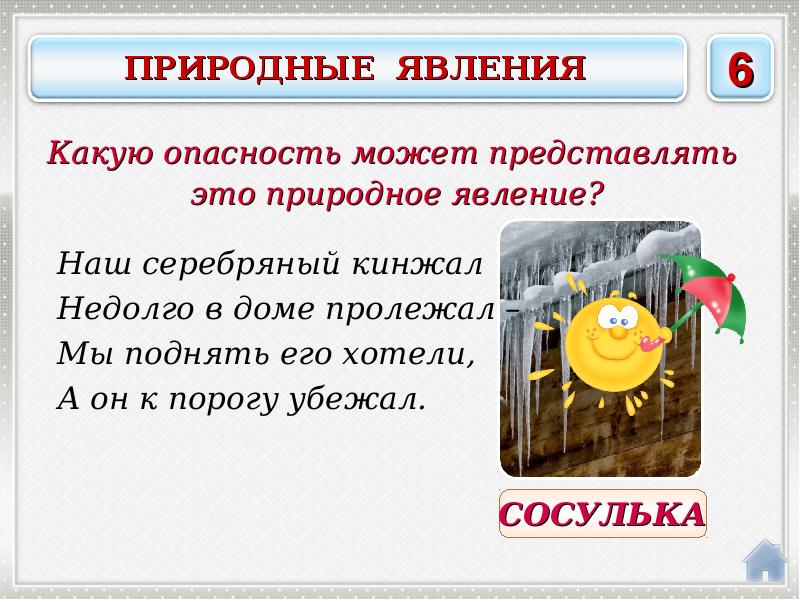 ПРИРОДНЫЕ ЯВЛЕНИЯ

6

Какую опасность может представлять это природное явление?

Наш серебряный кинжал
Недолго в доме пролежал –
Мы поднять его хотели,
А он к порогу убежал.

СОСУЛЬКА